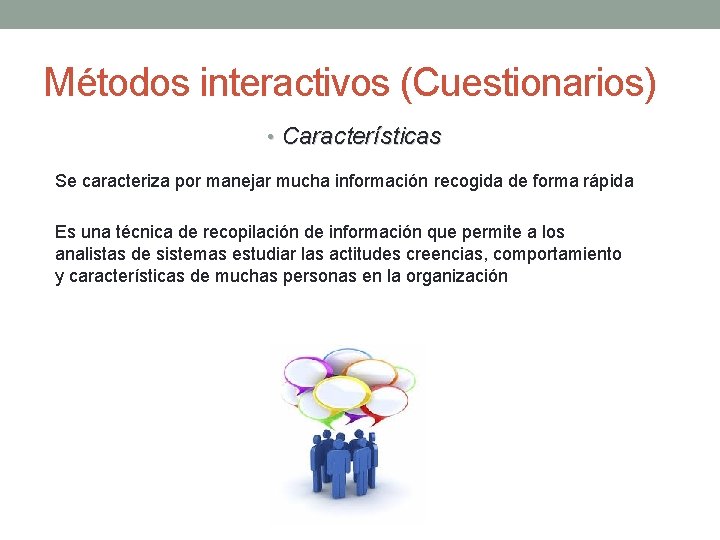 Métodos interactivos (Cuestionarios)

• Características

Se caracteriza por manejar mucha información recogida de forma rápida

Es una técnica de recopilación de información que permite a los analistas de sistemas estudiar las actitudes creencias, comportamiento y características de muchas personas en la organización